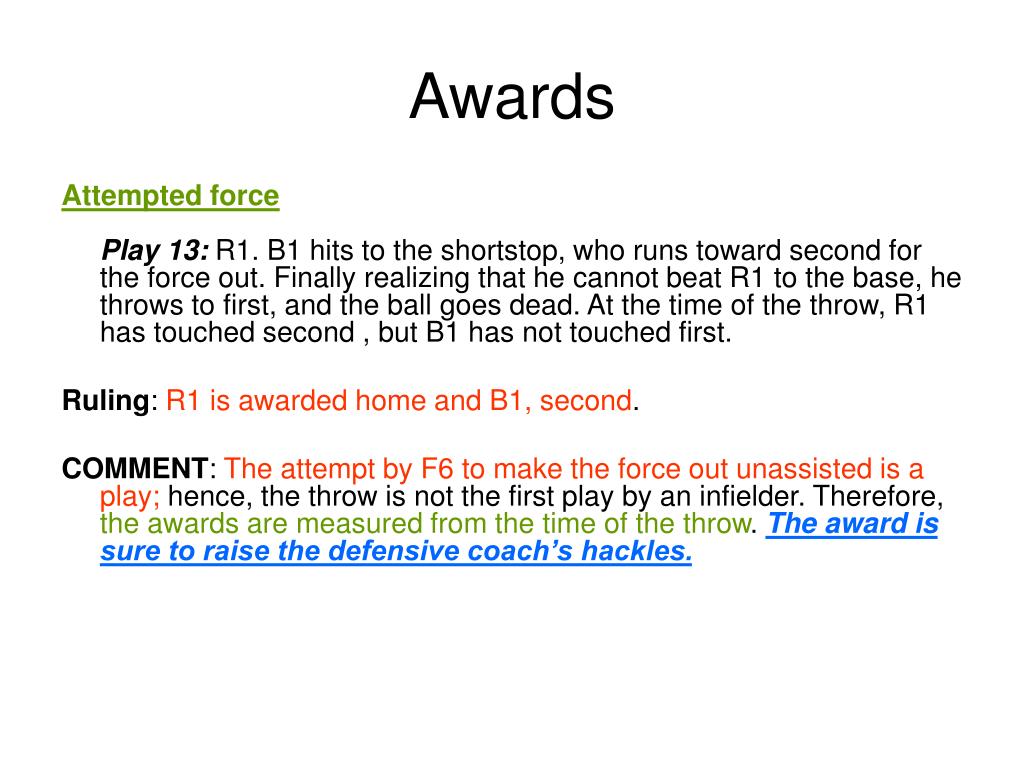 Awards

Attempted force

Play 13: R1. B1 hits to the shortstop, who runs toward second for the force out. Finally realizing that he cannot beat R1 to the base, he throws to first, and the ball goes dead. At the time of the throw, R1 has touched second , but B1 has not touched first.

Ruling: R1 is awarded home and B1, second.

COMMENT: The attempt by F6 to make the force out unassisted is a play; hence, the throw is not the first play by an infielder. Therefore, the awards are measured from the time of the throw. The award is sure to raise the defensive coach's hackles.